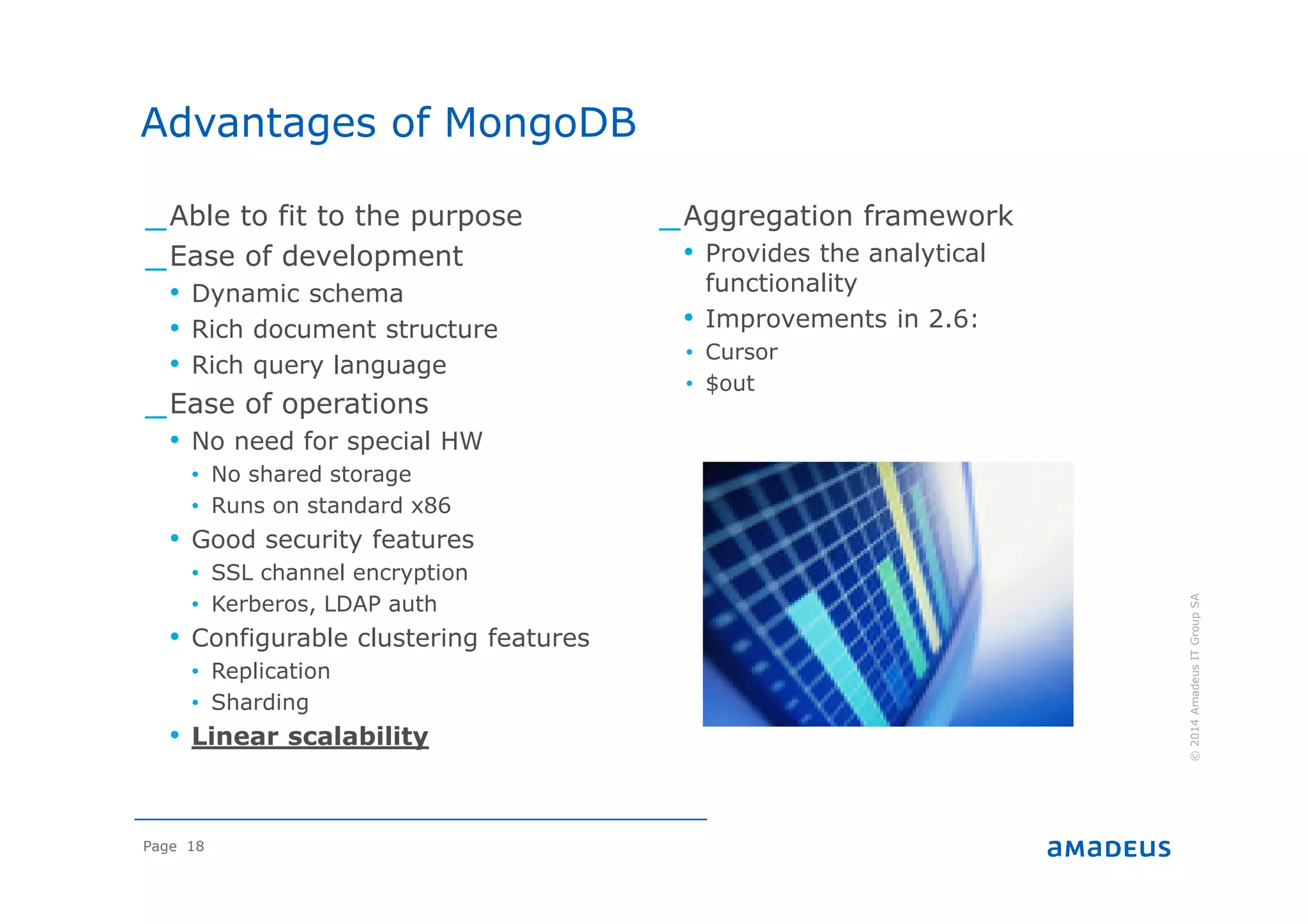 Advantages of MongoDB

_Able to fit to the purpose
_Ease of development
• Dynamic schema
• Rich document structure
• Rich query language
_Ease of operations
• No need for special HW
• No shared storage
• Runs on standard x86
• Good security features
• SSL channel encryption
• Kerberos, LDAP auth
• Configurable clustering features
• Replication
• Sharding
• Linear scalability

_Aggregation framework
• Provides the analytical functionality
• Improvements in 2.6:
• Cursor
• \$out

© 2014 Amadeus IT Group SA

Page 18

amadeus